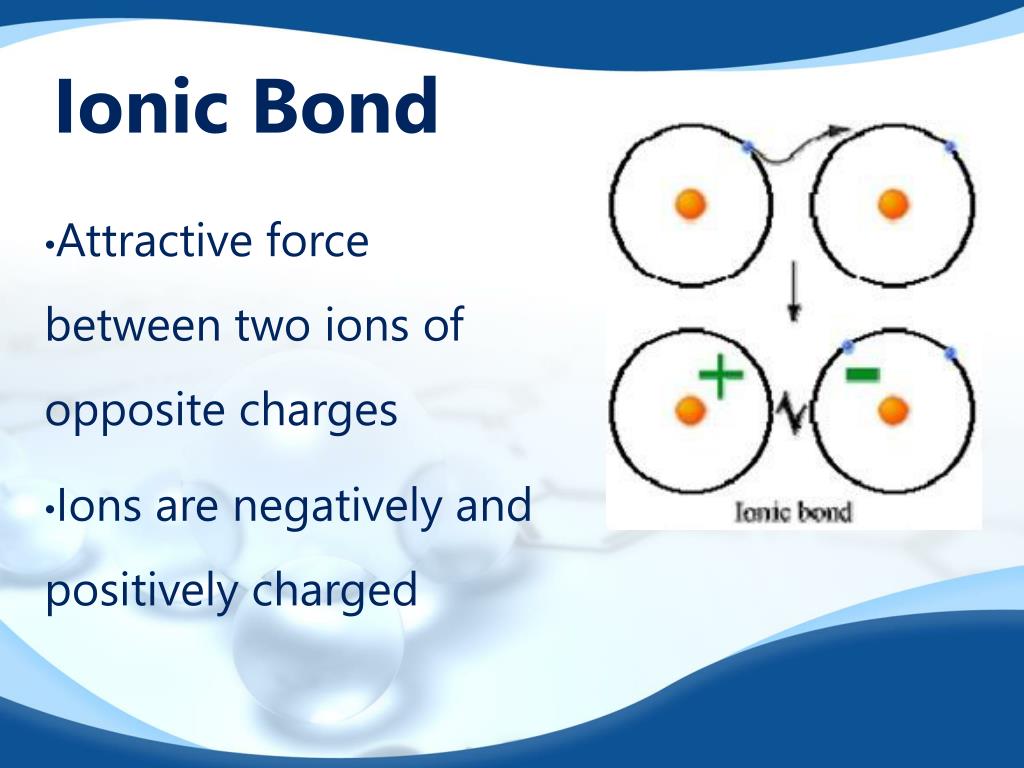 Ionic Bond

•Attractive force between two ions of opposite charges

•Ions are negatively and positively charged

+

-

Ionic bond